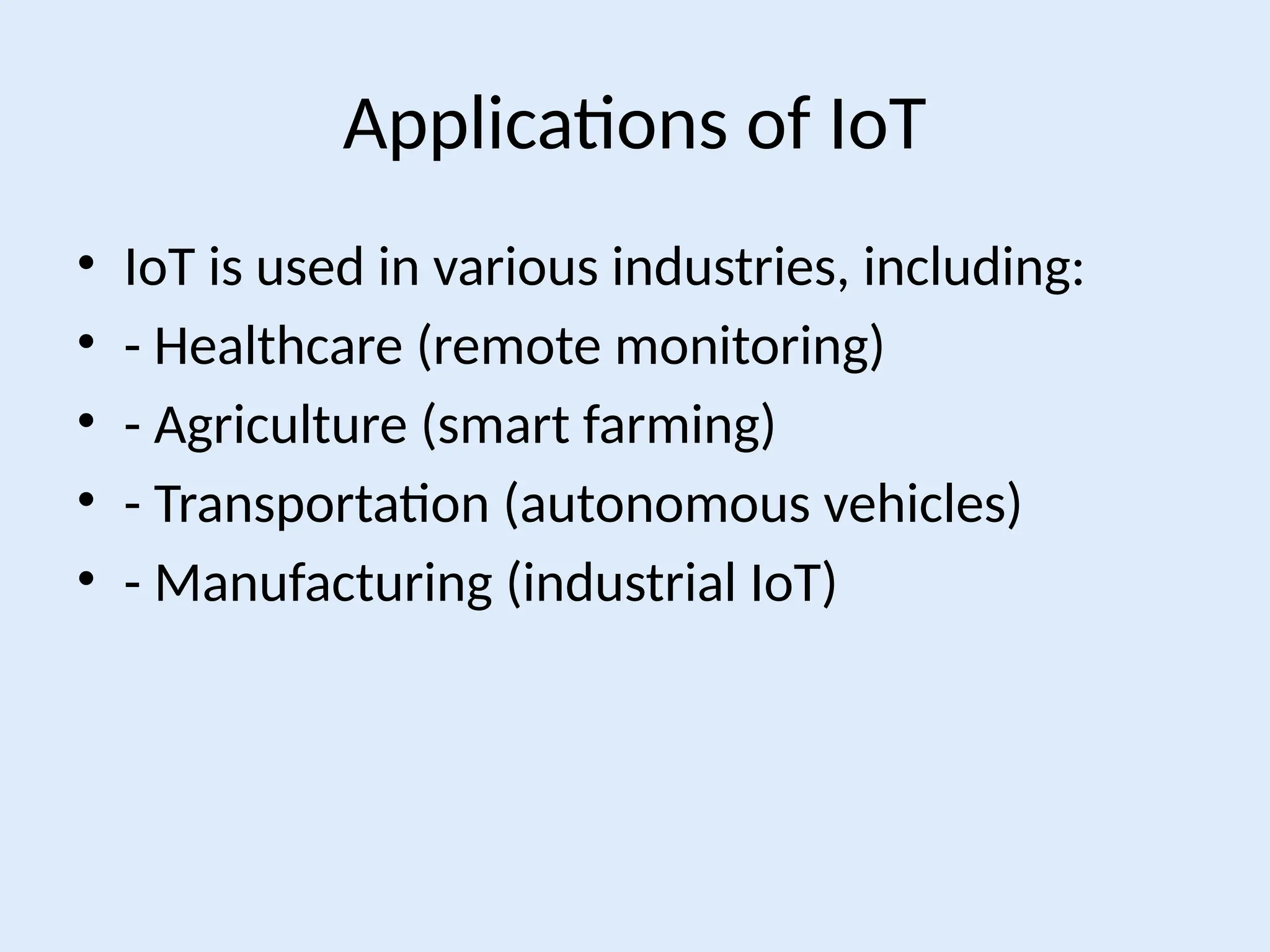 Applications of IoT

• IoT is used in various industries, including:
• - Healthcare (remote monitoring)
• - Agriculture (smart farming)
• - Transportation (autonomous vehicles)
• - Manufacturing (industrial IoT)